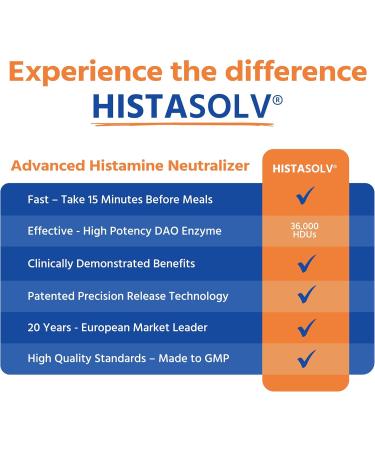 Experience the difference
HISTASOLV®

| Advanced Histamine Neutralizer | HISTASOLV® |
|---|---|
| Fast – Take 15 Minutes Before Meals | ✓ |
| Effective - High Potency DAO Enzyme | 36,000 HDUs |
| Clinically Demonstrated Benefits | ✓ |
| Patented Precision Release Technology | ✓ |
| 20 Years - European Market Leader | ✓ |
| High Quality Standards – Made to GMP | ✓ |